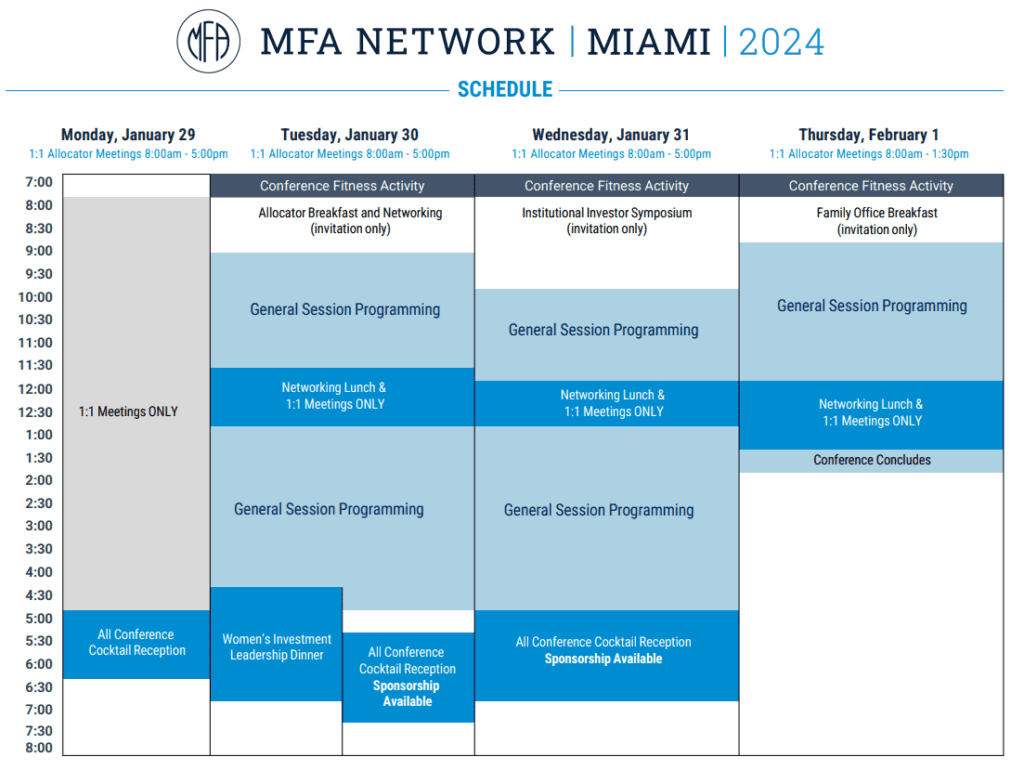 MFA

MFA NETWORK | MIAMI | 2024

SCHEDULE

Monday, January 29
1:1 Allocator Meetings 8:00am - 5:00pm

Tuesday, January 30
1:1 Allocator Meetings 8:00am - 5:00pm

Wednesday, January 31
1:1 Allocator Meetings 8:00am - 5:00pm

Thursday, February 1
1:1 Allocator Meetings 8:00am - 1:30pm

7:00
8:00
8:30
9:00
9:30
10:00
10:30
11:00
11:30
12:00
12:30
1:00
1:30
2:00
2:30
3:00
3:30
4:00
4:30
5:00
5:30
6:00
6:30
7:00
7:30
8:00

1:1 Meetings ONLY

All Conference Cocktail Reception

Conference Fitness Activity

Allocator Breakfast and Networking (invitation only)

General Session Programming

Networking Lunch & 1:1 Meetings ONLY

General Session Programming

Women's Investment Leadership Dinner

All Conference Cocktail Reception
Sponsorship Available

Conference Fitness Activity

Institutional Investor Symposium (invitation only)

General Session Programming

Networking Lunch & 1:1 Meetings ONLY

General Session Programming

All Conference Cocktail Reception
Sponsorship Available

Conference Fitness Activity

Family Office Breakfast (invitation only)

General Session Programming

Networking Lunch & 1:1 Meetings ONLY

Conference Concludes